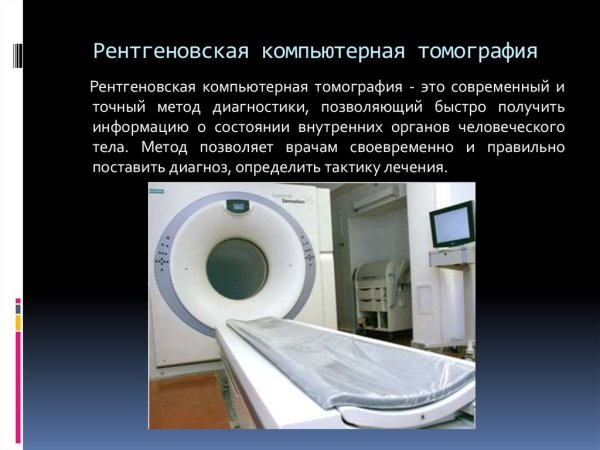 Рентгеновская компьютерная томография

Рентгеновская компьютерная томография - это современный и точный метод диагностики, позволяющий быстро получить информацию о состоянии внутренних органов человеческого тела. Метод позволяет врачам своевременно и правильно поставить диагноз, определить тактику лечения.

Sensation